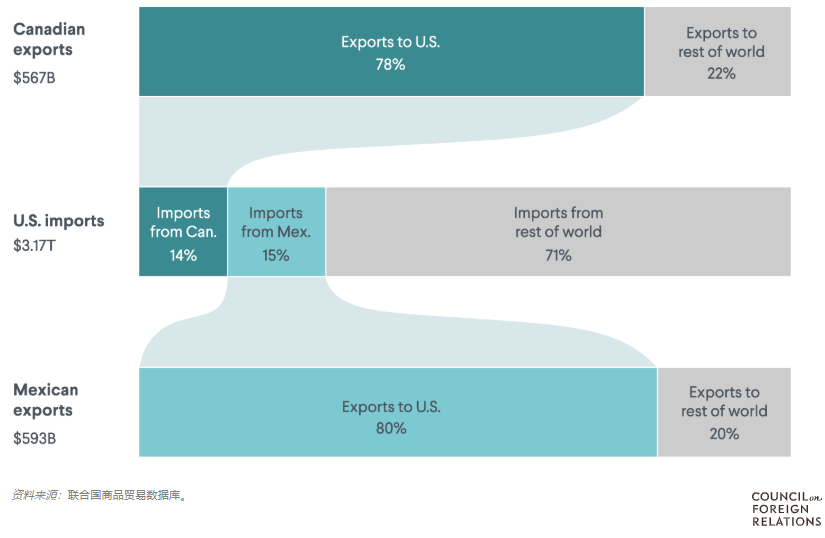 Canadian exports
$567B

Exports to U.S.
78%

Exports to rest of world
22%

U.S. imports
$3.17T

Imports from Can.
14%

Imports from Mex.
15%

Imports from rest of world
71%

Mexican exports
$593B

Exports to U.S.
80%

Exports to rest of world
20%

资料来源：联合国商品贸易数据库。

COUNCIL on FOREIGN RELATIONS